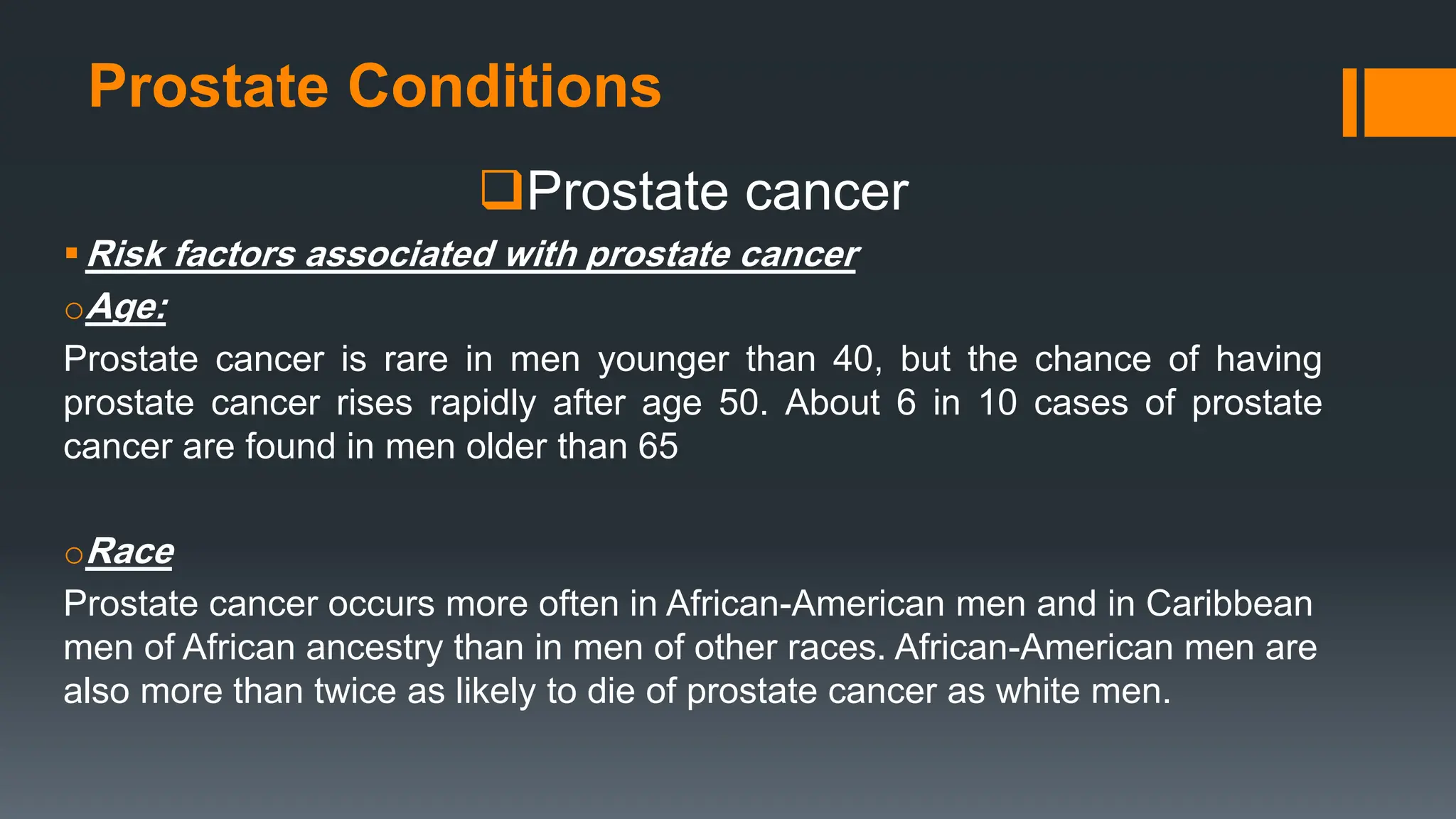 Prostate Conditions

❑Prostate cancer

▪ Risk factors associated with prostate cancer

○Age:

Prostate cancer is rare in men younger than 40, but the chance of having prostate cancer rises rapidly after age 50. About 6 in 10 cases of prostate cancer are found in men older than 65

○Race

Prostate cancer occurs more often in African-American men and in Caribbean men of African ancestry than in men of other races. African-American men are also more than twice as likely to die of prostate cancer as white men.